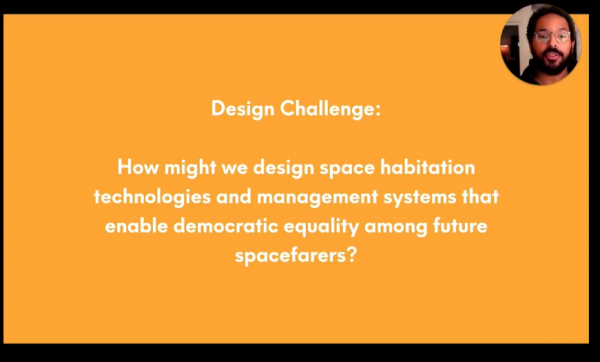 Design Challenge:

How might we design space habitation technologies and management systems that enable democratic equality among future spacefarers?